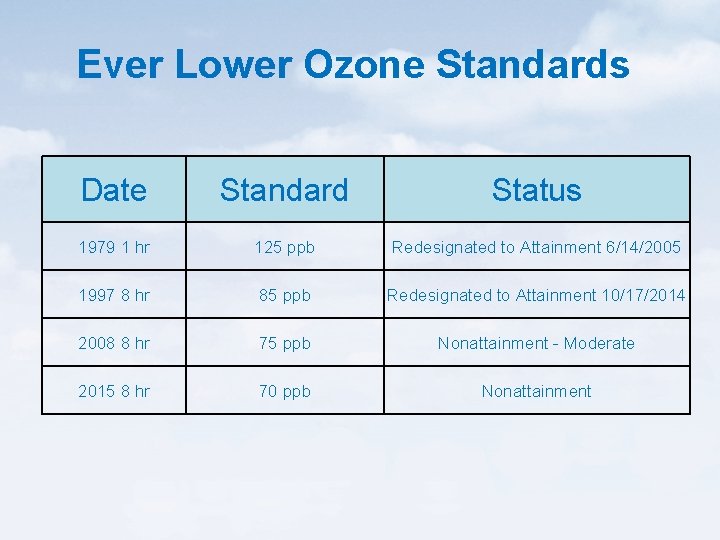 Ever Lower Ozone Standards

| Date | Standard | Status |
|---|---|---|
| 1979 1 hr | 125 ppb | Redesignated to Attainment 6/14/2005 |
| 1997 8 hr | 85 ppb | Redesignated to Attainment 10/17/2014 |
| 2008 8 hr | 75 ppb | Nonattainment - Moderate |
| 2015 8 hr | 70 ppb | Nonattainment |